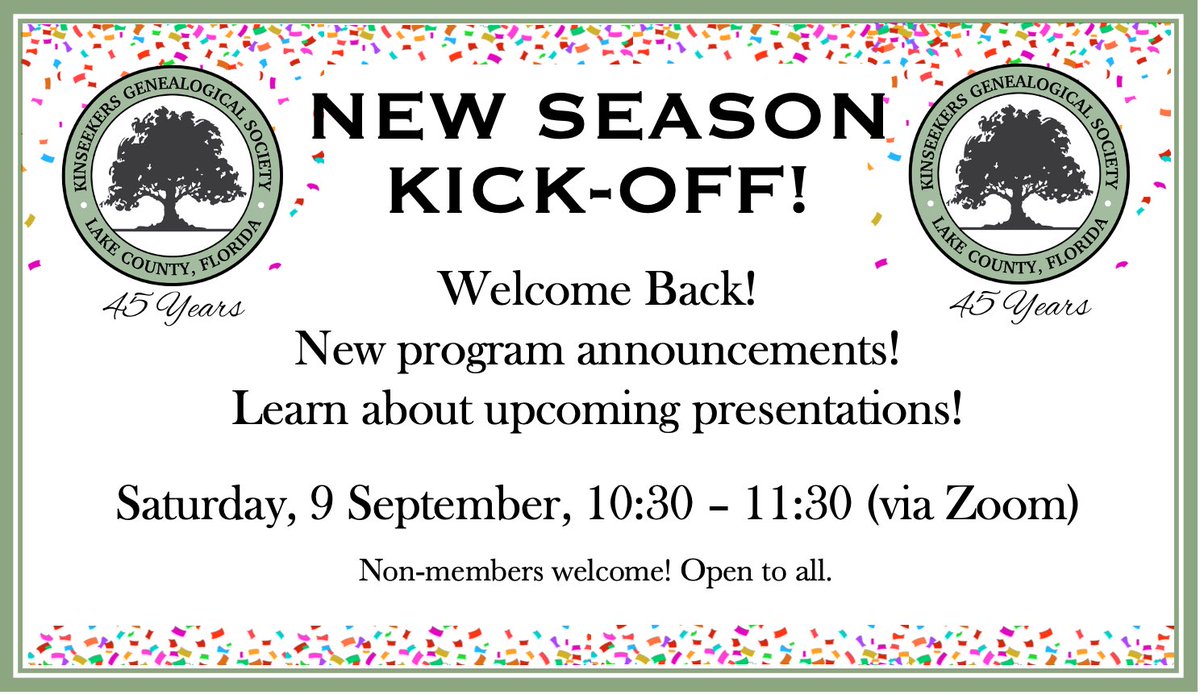 KINSEEKERS GENEALOGICAL SOCIETY
LAKE COUNTY, FLORIDA
45 Years

NEW SEASON KICK-OFF!

KINSEEKERS GENEALOGICAL SOCIETY
LAKE COUNTY, FLORIDA
45 Years

Welcome Back!
New program announcements!
Learn about upcoming presentations!

Saturday, 9 September, 10:30 – 11:30 (via Zoom)

Non-members welcome! Open to all.